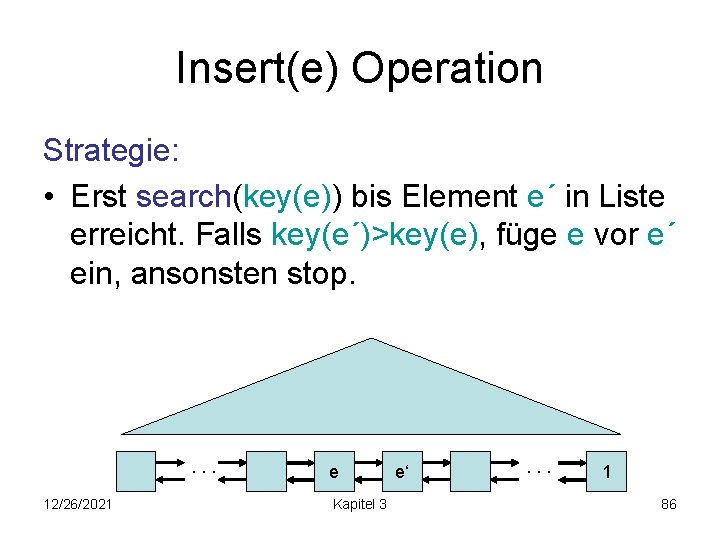 Insert(e) Operation

Strategie:

• Erst search(key(e)) bis Element e´ in Liste erreicht. Falls key(e´)>key(e), füge e vor e´ ein, ansonsten stop.

. . .

e

e‘

. . .

1

12/26/2021

Kapitel 3

86